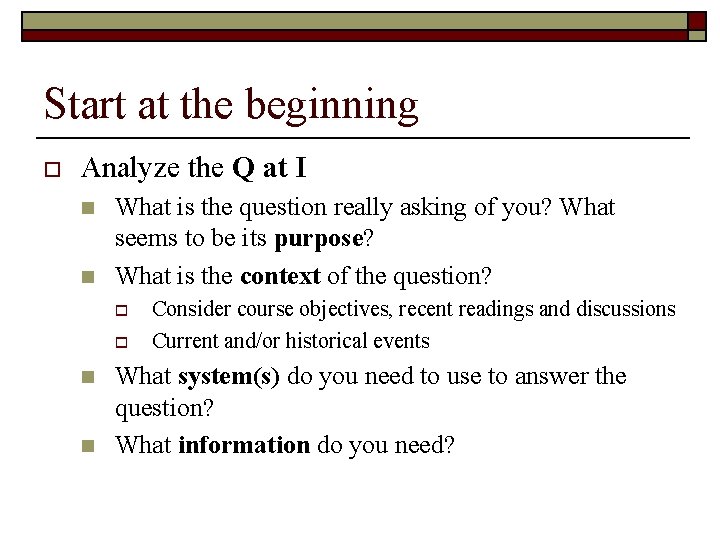 Start at the beginning

Analyze the Q at I

What is the question really asking of you? What seems to be its purpose?

What is the context of the question?

Consider course objectives, recent readings and discussions

Current and/or historical events

What system(s) do you need to use to answer the question?

What information do you need?